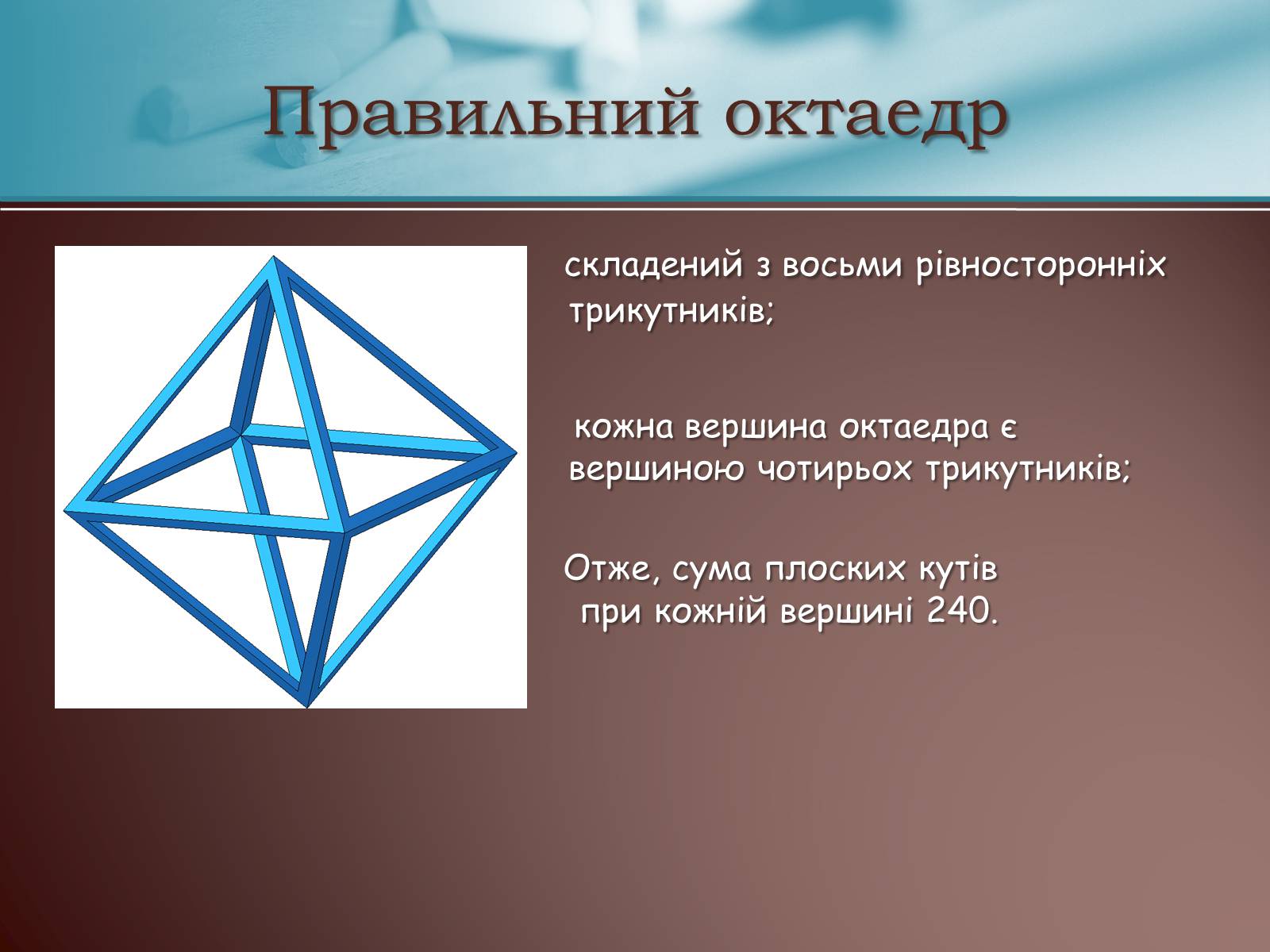 Правильний октаедр

складений з восьми рівносторонніх трикутників;

кожна вершина октаедра є вершиною чотирьох трикутників;

Отже, сума плоских кутів при кожній вершині 240.